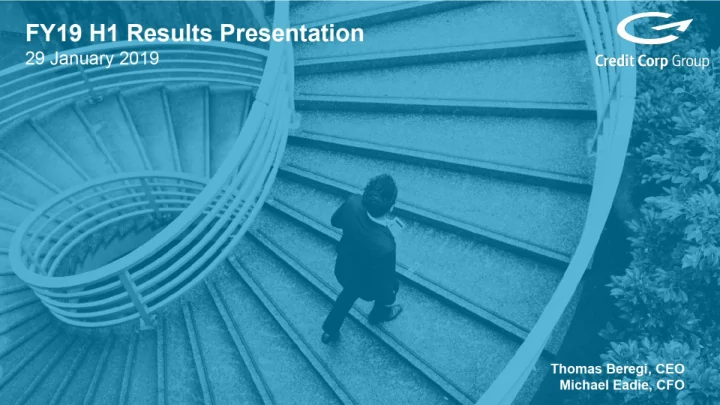 FY19 H1 Results Presentation
29 January 2019

Credit Corp Group

Thomas Beregi, CEO
Michael Eadie, CFO